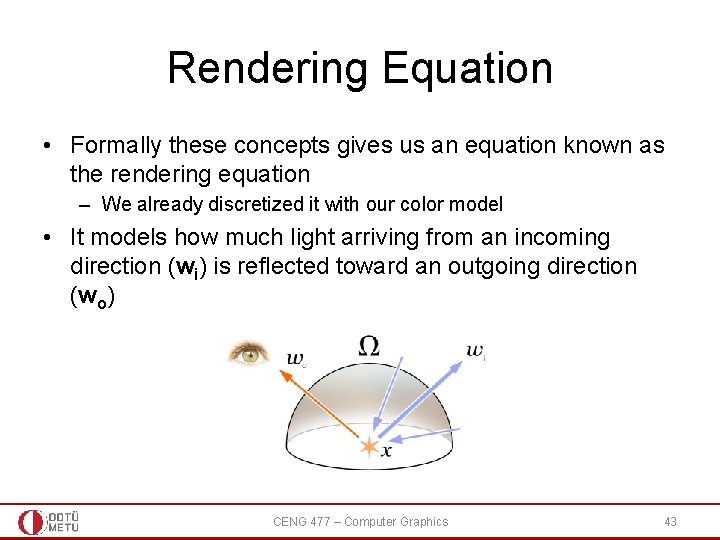 Rendering Equation

• Formally these concepts gives us an equation known as the rendering equation
 – We already discretized it with our color model

• It models how much light arriving from an incoming direction ($\mathbf{w_i}$) is reflected toward an outgoing direction ($\mathbf{w_o}$)

$w_o$
$\Omega$
$w_i$
$x$

ODTÜ METU
CENG 477 – Computer Graphics
43